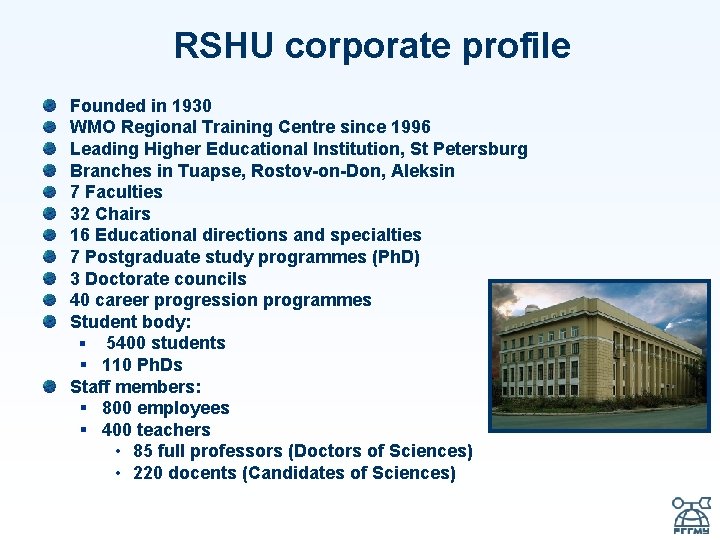 RSHU corporate profile

- Founded in 1930
- WMO Regional Training Centre since 1996
- Leading Higher Educational Institution, St Petersburg
- Branches in Tuapse, Rostov-on-Don, Aleksin
- 7 Faculties
- 32 Chairs
- 16 Educational directions and specialties
- 7 Postgraduate study programmes (PhD)
- 3 Doctorate councils
- 40 career progression programmes
- Student body:
  - 5400 students
  - 110 PhDs
- Staff members:
  - 800 employees
  - 400 teachers
    - 85 full professors (Doctors of Sciences)
    - 220 docents (Candidates of Sciences)

РГГМУ